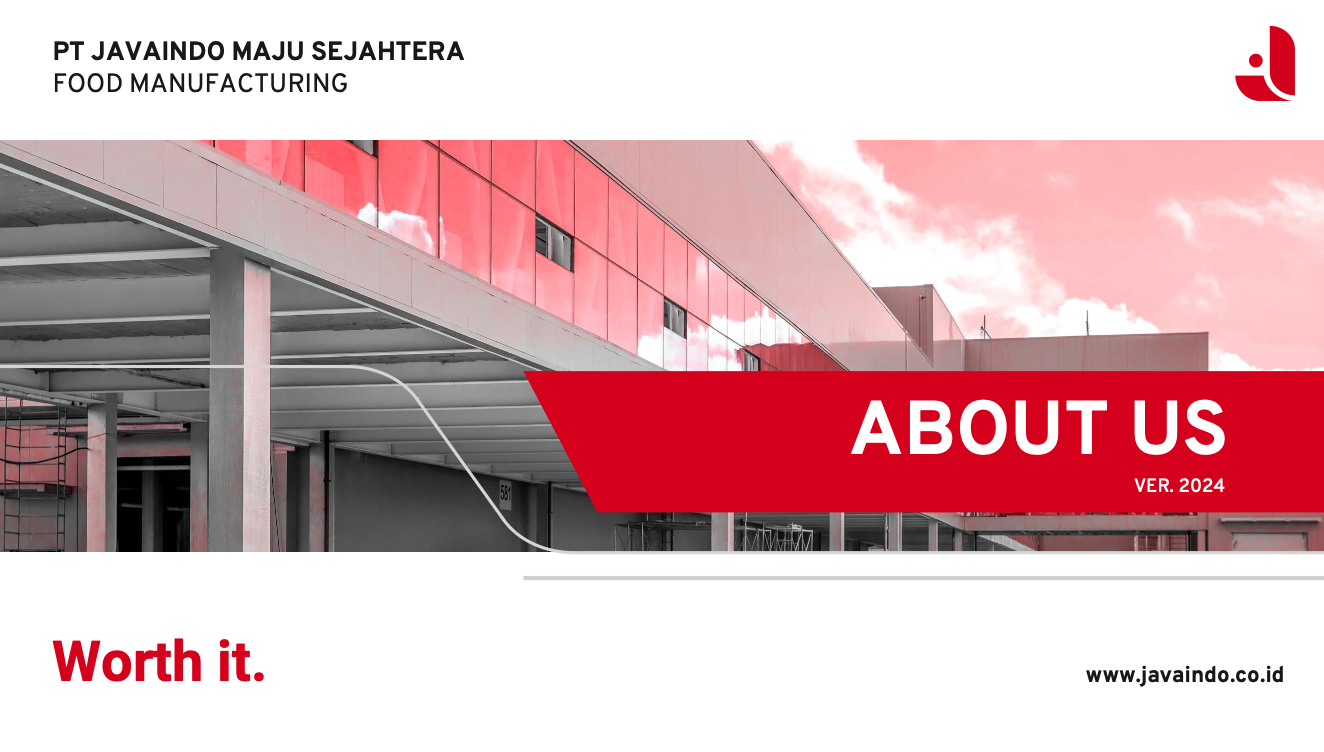 PT JAVAINDO MAJU SEJAHTERA
FOOD MANUFACTURING

581

ABOUT US
VER. 2024

Worth it.

www.javaindo.co.id